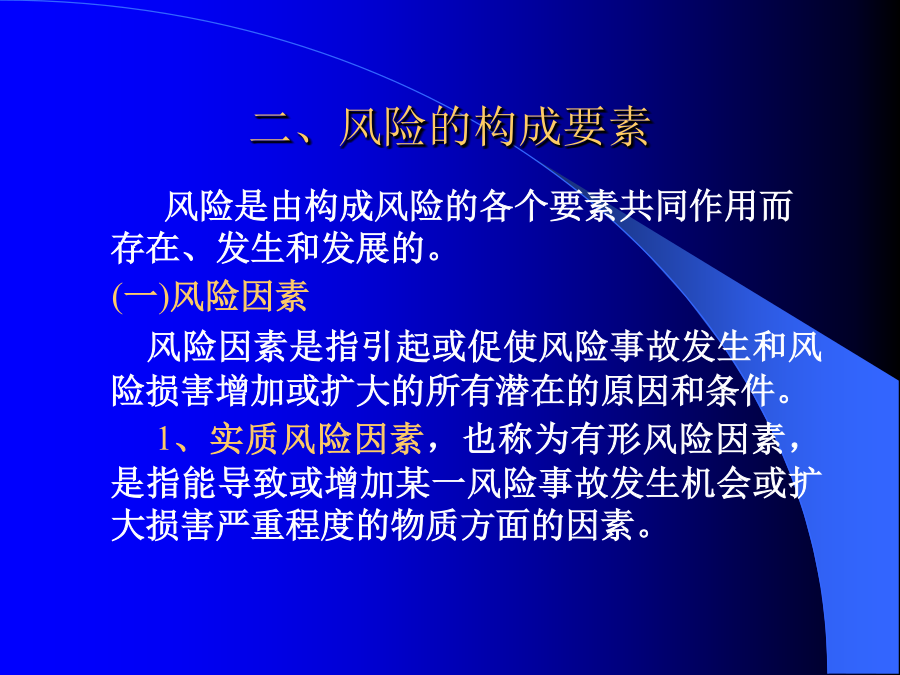 二、风险的构成要素

风险是由构成风险的各个要素共同作用而存在、发生和发展的。

(一)风险因素

风险因素是指引起或促使风险事故发生和风险损害增加或扩大的所有潜在的原因和条件。

1、实质风险因素，也称为有形风险因素，是指能导致或增加某一风险事故发生机会或扩大损害严重程度的物质方面的因素。